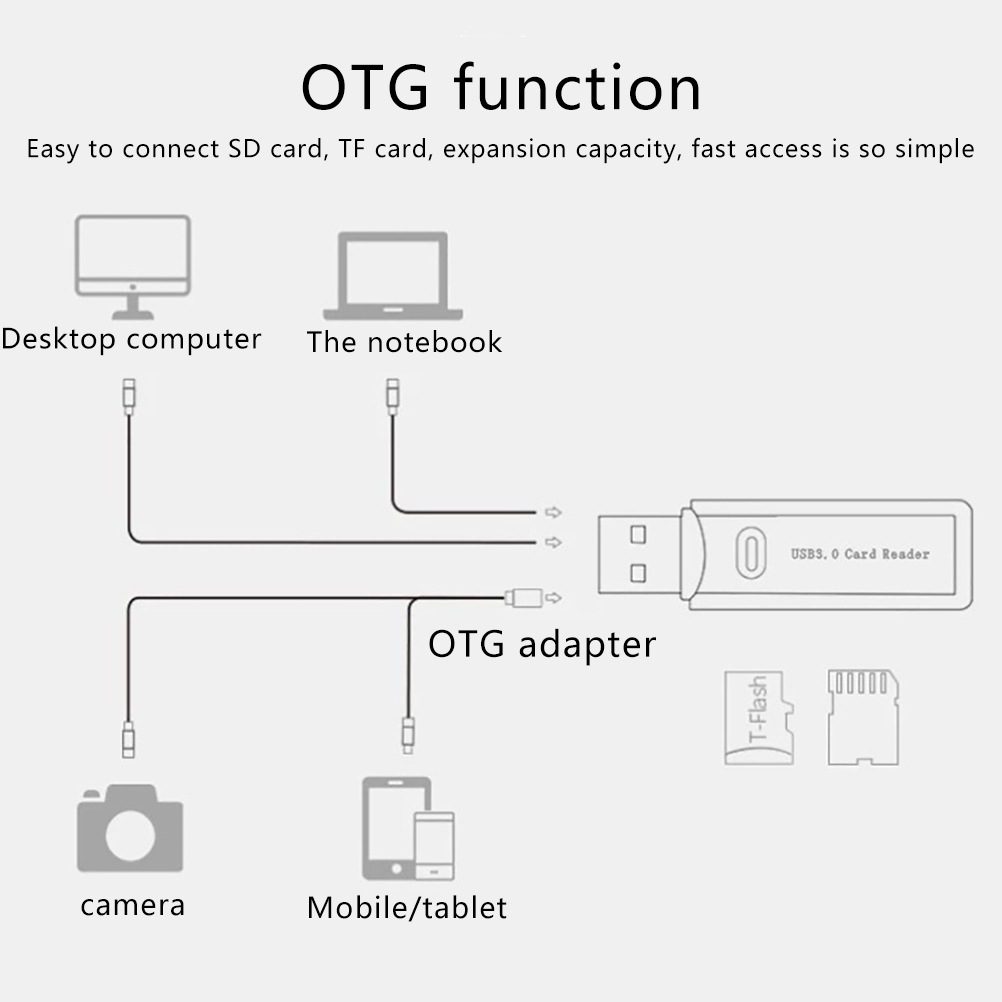 OTG function

Easy to connect SD card, TF card, expansion capacity, fast access is so simple

Desktop computer

The notebook

USB3.0 Card Reader

OTG adapter

T-Flash

camera

Mobile/tablet